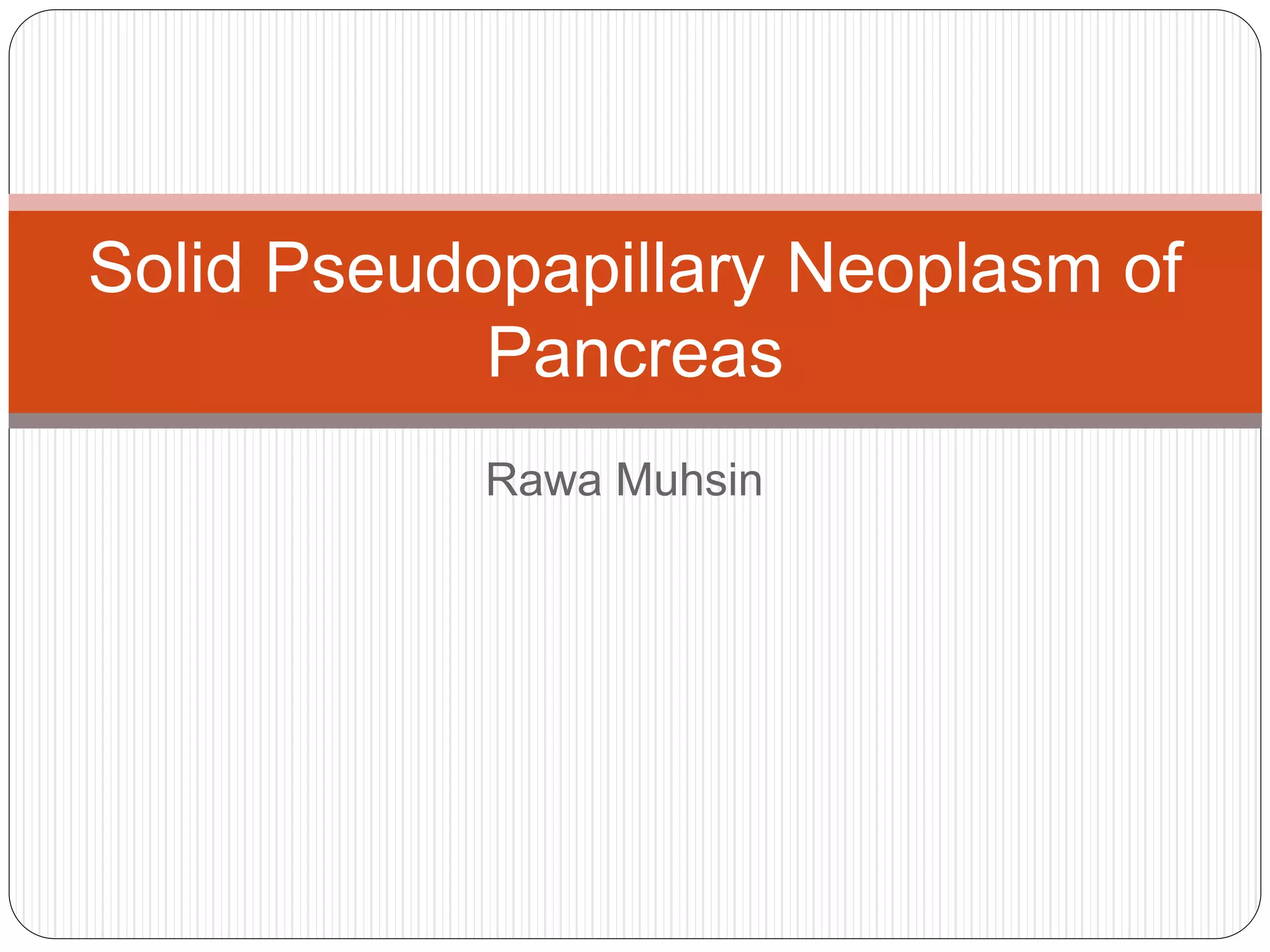 Solid Pseudopapillary Neoplasm of Pancreas

Rawa Muhsin